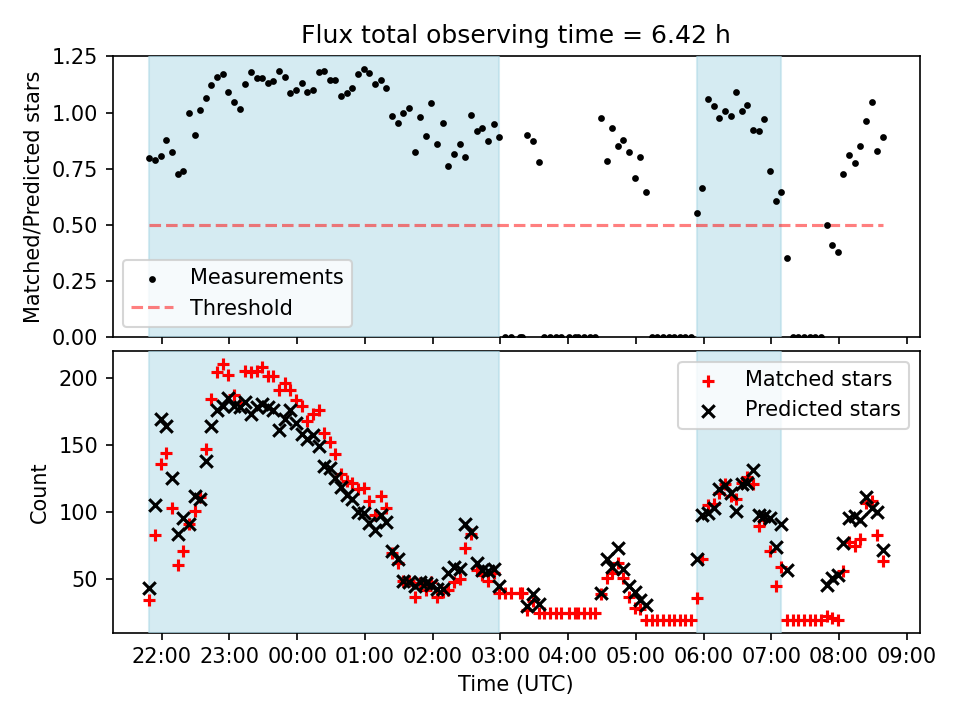 Flux total observing time = 6.42 h

Matched/Predicted stars

1.25
1.00
0.75
0.50
0.25
0.00

Measurements
Threshold

Count

200
150
100
50

Matched stars
Predicted stars

22:00 23:00 00:00 01:00 02:00 03:00 04:00 05:00 06:00 07:00 08:00 09:00

Time (UTC)